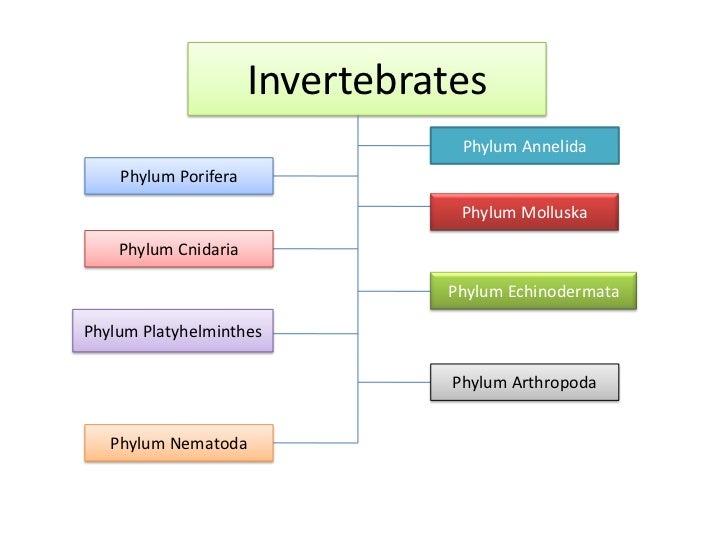 Invertebrates

Phylum Porifera

Phylum Cnidaria

Phylum Platyhelminthes

Phylum Nematoda

Phylum Annelida

Phylum Molluska

Phylum Echinodermata

Phylum Arthropoda